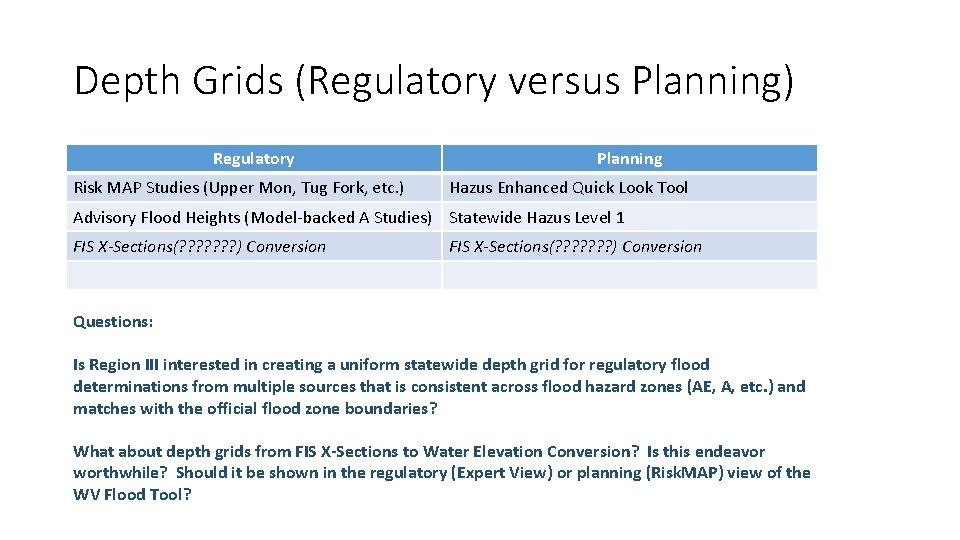 Depth Grids (Regulatory versus Planning)

| Regulatory | Planning |
|---|---|
| Risk MAP Studies (Upper Mon, Tug Fork, etc.) | Hazus Enhanced Quick Look Tool |
| Advisory Flood Heights (Model-backed A Studies) | Statewide Hazus Level 1 |
| FIS X-Sections(???????) Conversion | FIS X-Sections(???????) Conversion |
| | |

Questions:

Is Region III interested in creating a uniform statewide depth grid for regulatory flood determinations from multiple sources that is consistent across flood hazard zones (AE, A, etc.) and matches with the official flood zone boundaries?

What about depth grids from FIS X-Sections to Water Elevation Conversion? Is this endeavor worthwhile? Should it be shown in the regulatory (Expert View) or planning (RiskMAP) view of the WV Flood Tool?